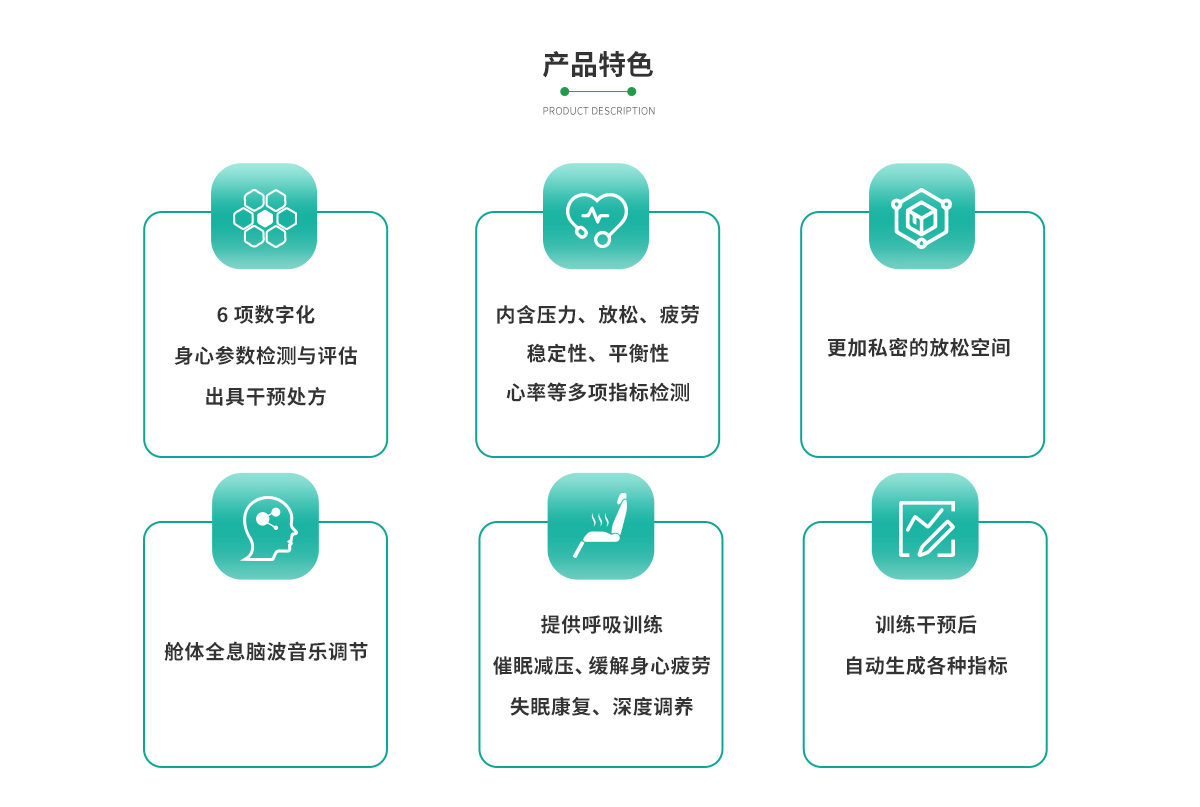 产品特色

PRODUCT DESCRIPTION

6 项数字化
身心参数检测与评估
出具干预处方

内含压力、放松、疲劳
稳定性、平衡性
心率等多项指标检测

更加私密的放松空间

舱体全息脑波音乐调节

提供呼吸训练
催眠减压、缓解身心疲劳
失眠康复、深度调养

训练干预后
自动生成各种指标